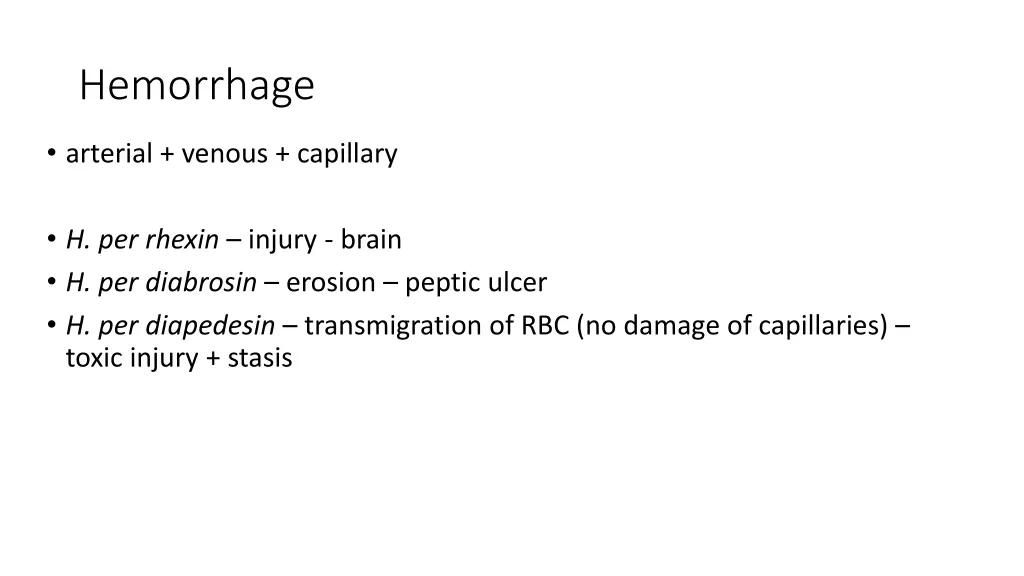 Hemorrhage

• arterial + venous + capillary

• H. per rhexin – injury - brain
• H. per diabrosin – erosion – peptic ulcer
• H. per diapedesin – transmigration of RBC (no damage of capillaries) – toxic injury + stasis